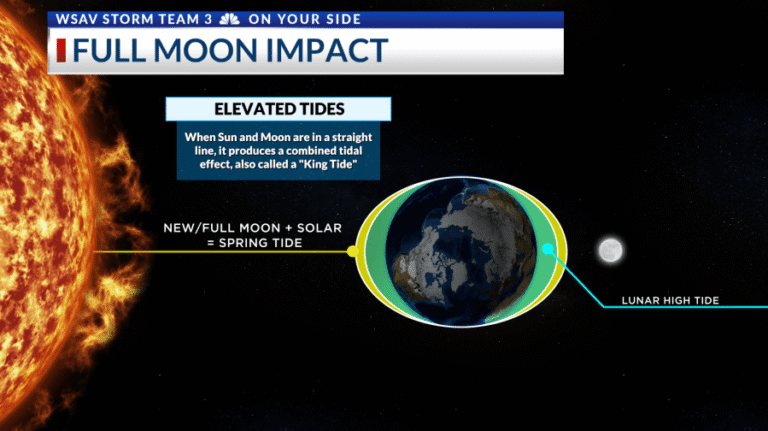 WSAV STORM TEAM 3 ON YOUR SIDE

FULL MOON IMPACT

ELEVATED TIDES

When Sun and Moon are in a straight line, it produces a combined tidal effect, also called a "King Tide"

NEW/FULL MOON + SOLAR = SPRING TIDE

LUNAR HIGH TIDE